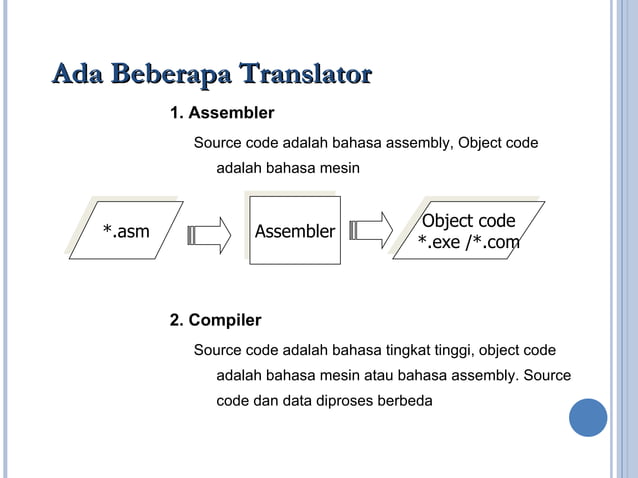 Ada Beberapa Translator

1. Assembler

Source code adalah bahasa assembly, Object code adalah bahasa mesin

*.asm

Assembler

Object code
*.exe /*.com

2. Compiler

Source code adalah bahasa tingkat tinggi, object code adalah bahasa mesin atau bahasa assembly. Source code dan data diproses berbeda